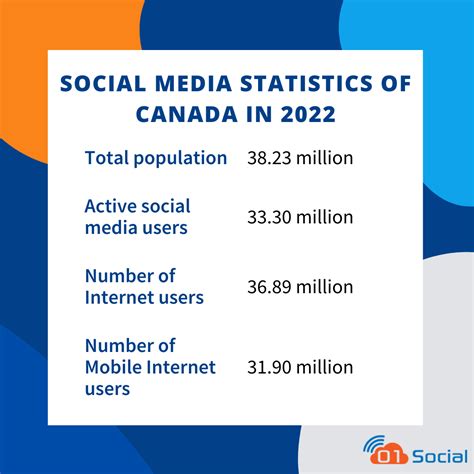 SOCIAL MEDIA STATISTICS OF CANADA IN 2022

| | |
|---|---|
| Total population | 38.23 million |
| Active social media users | 33.30 million |
| Number of Internet users | 36.89 million |
| Number of Mobile Internet users | 31.90 million |

01 Social